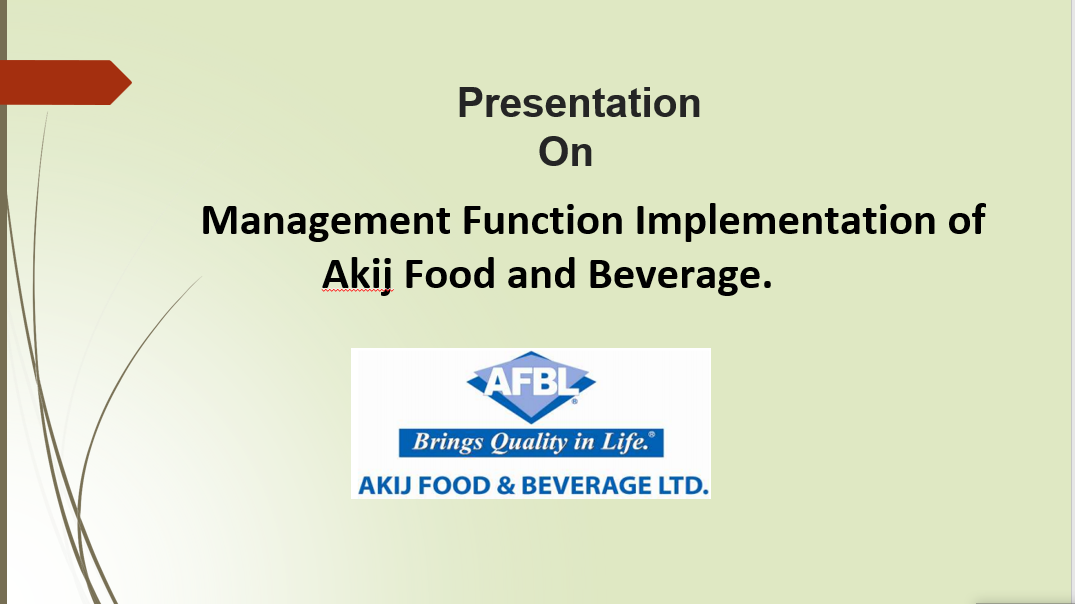 Presentation
On

Management Function Implementation of Akij Food and Beverage.

AFBL®

Brings Quality in Life.®

AKIJ FOOD & BEVERAGE LTD.